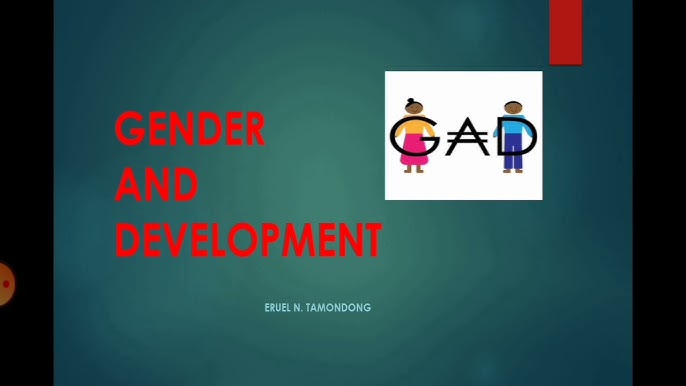 GENDER AND DEVELOPMENT

GAD

ERUEL N. TAMONDONG